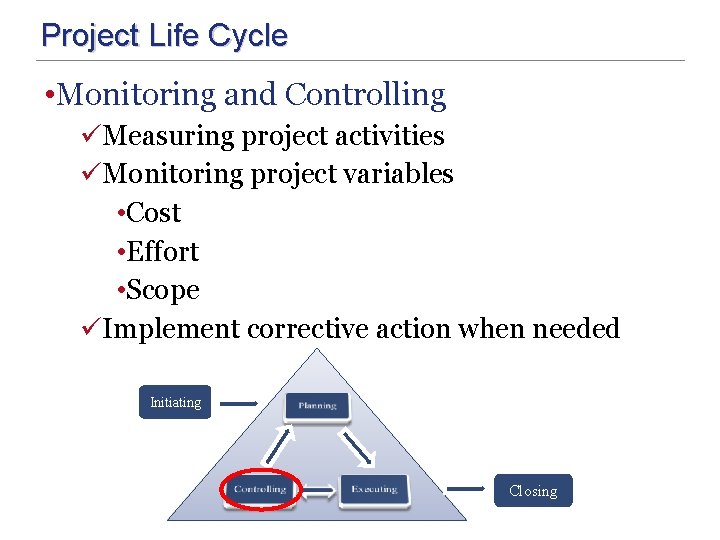 Project Life Cycle

•Monitoring and Controlling

✓Measuring project activities

✓Monitoring project variables

•Cost

•Effort

•Scope

✓Implement corrective action when needed

Initiating

Planning

Controlling

Executing

Closing